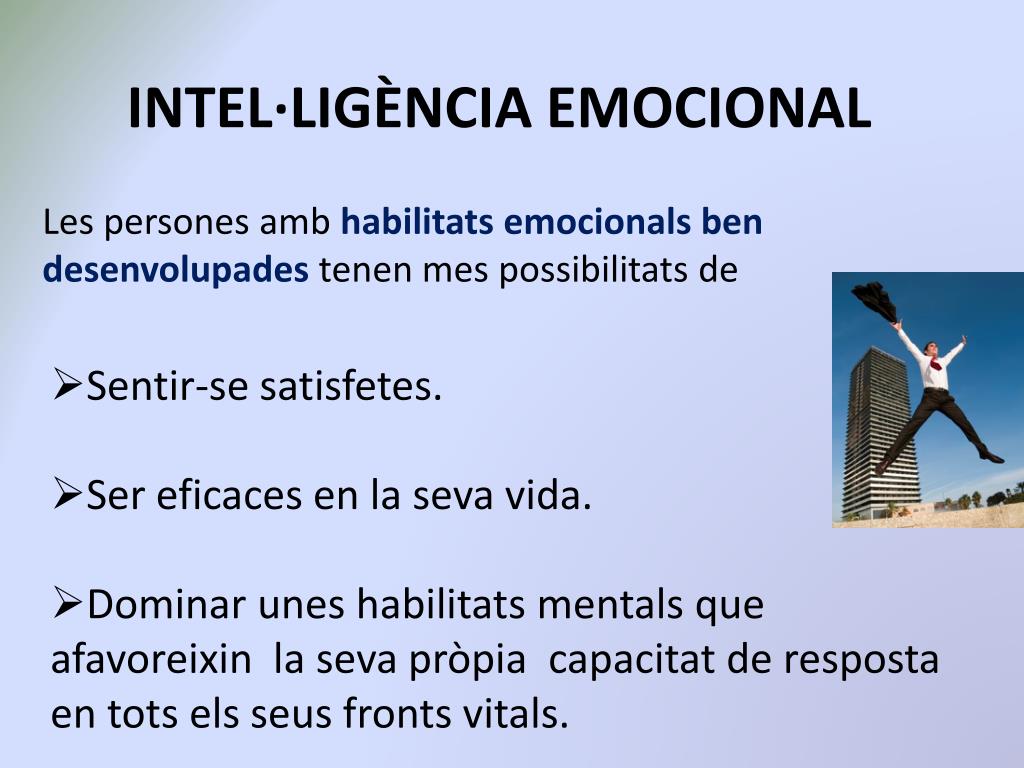 INTEL·LIGÈNCIA EMOCIONAL

Les persones amb habilitats emocionals ben desenvolupades tenen mes possibilitats de

➢Sentir-se satisfetes.

➢Ser eficaces en la seva vida.

➢Dominar unes habilitats mentals que afavoreixin la seva pròpia capacitat de resposta en tots els seus fronts vitals.